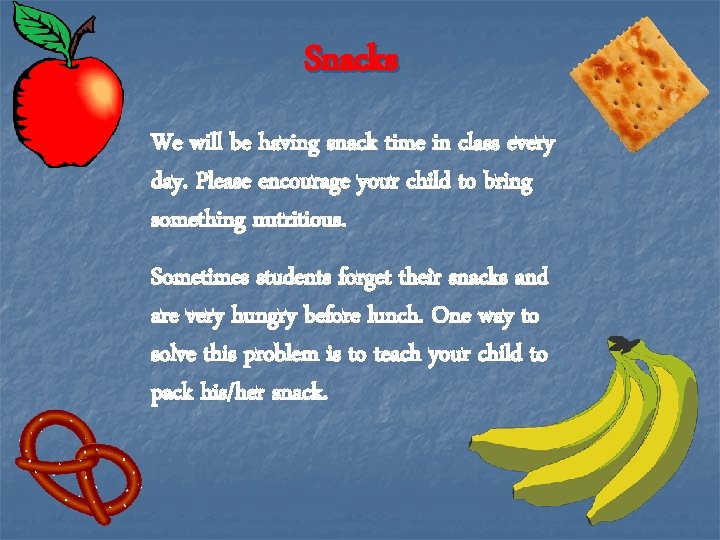 Snacks

We will be having snack time in class every day. Please encourage your child to bring something nutritious.

Sometimes students forget their snacks and are very hungry before lunch. One way to solve this problem is to teach your child to pack his/her snack.